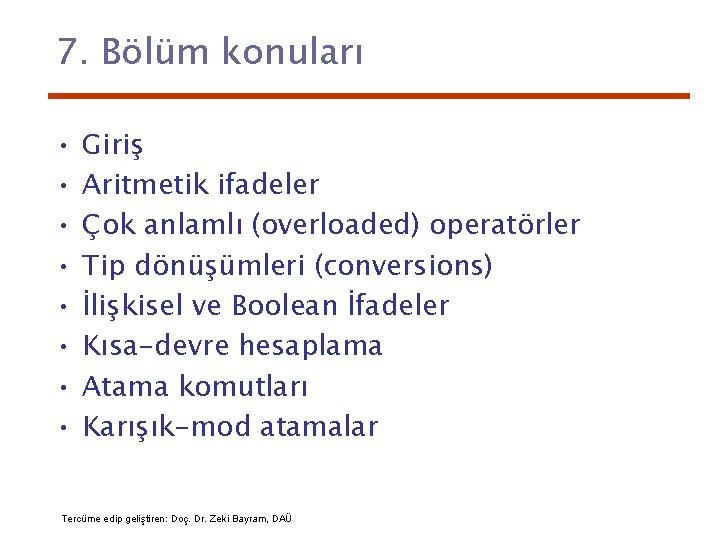 7. Bölüm konuları

• Giriş
• Aritmetik ifadeler
• Çok anlamlı (overloaded) operatörler
• Tip dönüşümleri (conversions)
• İlişkisel ve Boolean İfadeler
• Kısa-devre hesaplama
• Atama komutları
• Karışık-mod atamalar

Tercüme edip geliştiren: Doç. Dr. Zeki Bayram, DAÜ